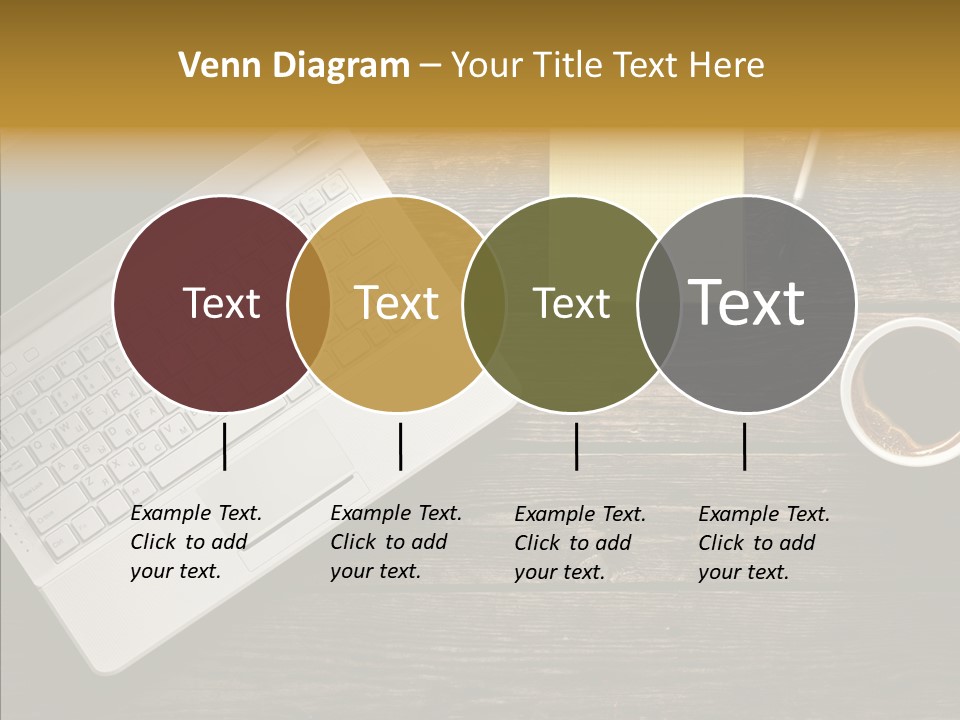 Venn Diagram – Your Title Text Here

Text

Text

Text

Text

Example Text. Click to add your text.

Example Text. Click to add your text.

Example Text. Click to add your text.

Example Text. Click to add your text.